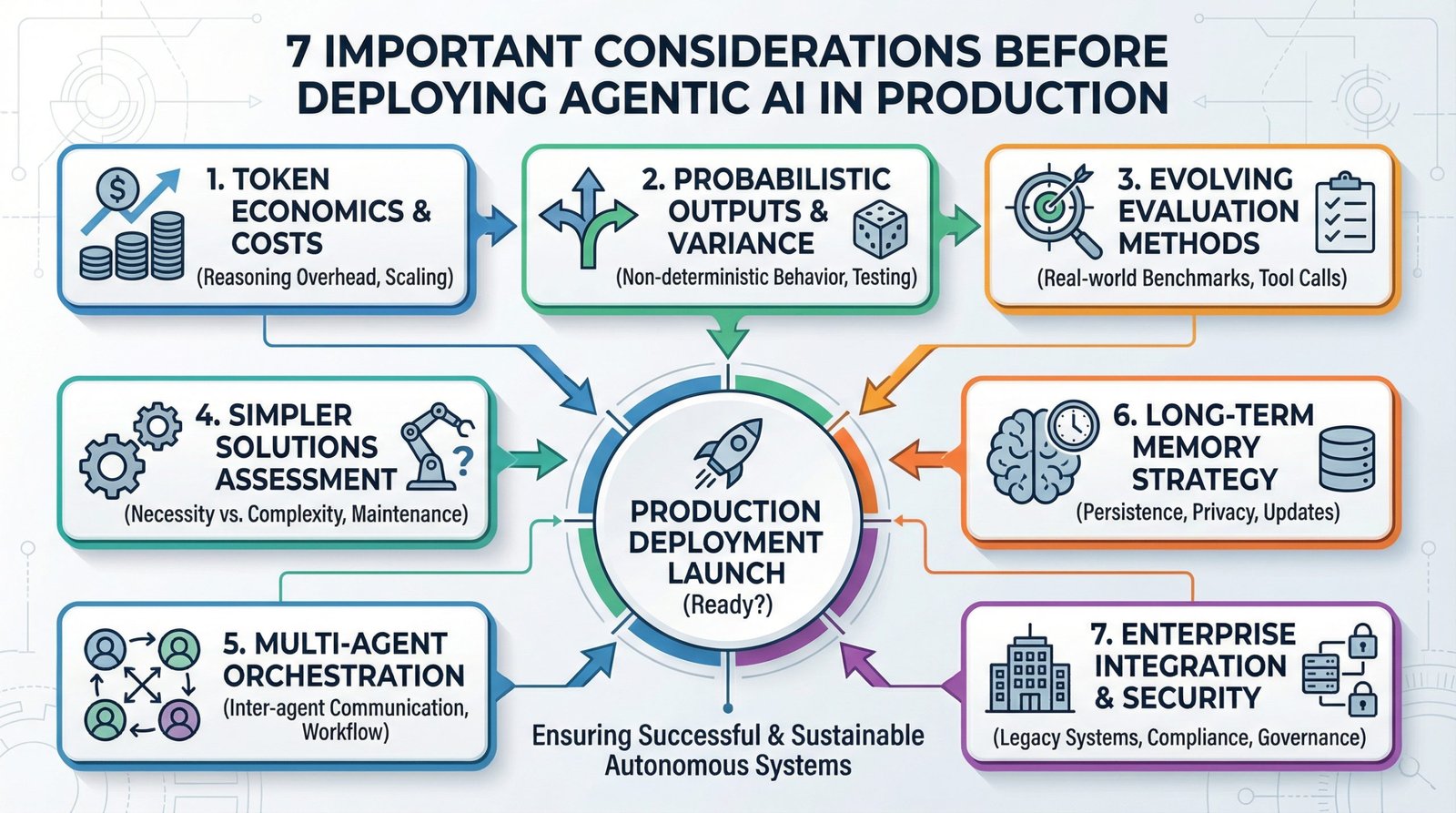 7 IMPORTANT CONSIDERATIONS BEFORE DEPLOYING AGENTIC AI IN PRODUCTION

1. TOKEN ECONOMICS & COSTS
(Reasoning Overhead, Scaling)

2. PROBABILISTIC OUTPUTS & VARIANCE
(Non-deterministic Behavior, Testing)

3. EVOLVING EVALUATION METHODS
(Real-world Benchmarks, Tool Calls)

4. SIMPLER SOLUTIONS ASSESSMENT
(Necessity vs. Complexity, Maintenance)

PRODUCTION DEPLOYMENT LAUNCH
(Ready?)

6. LONG-TERM MEMORY STRATEGY
(Persistence, Privacy, Updates)

5. MULTI-AGENT ORCHESTRATION
(Inter-agent Communication, Workflow)

Ensuring Successful & Sustainable Autonomous Systems

7. ENTERPRISE INTEGRATION & SECURITY
(Legacy Systems, Compliance, Governance)